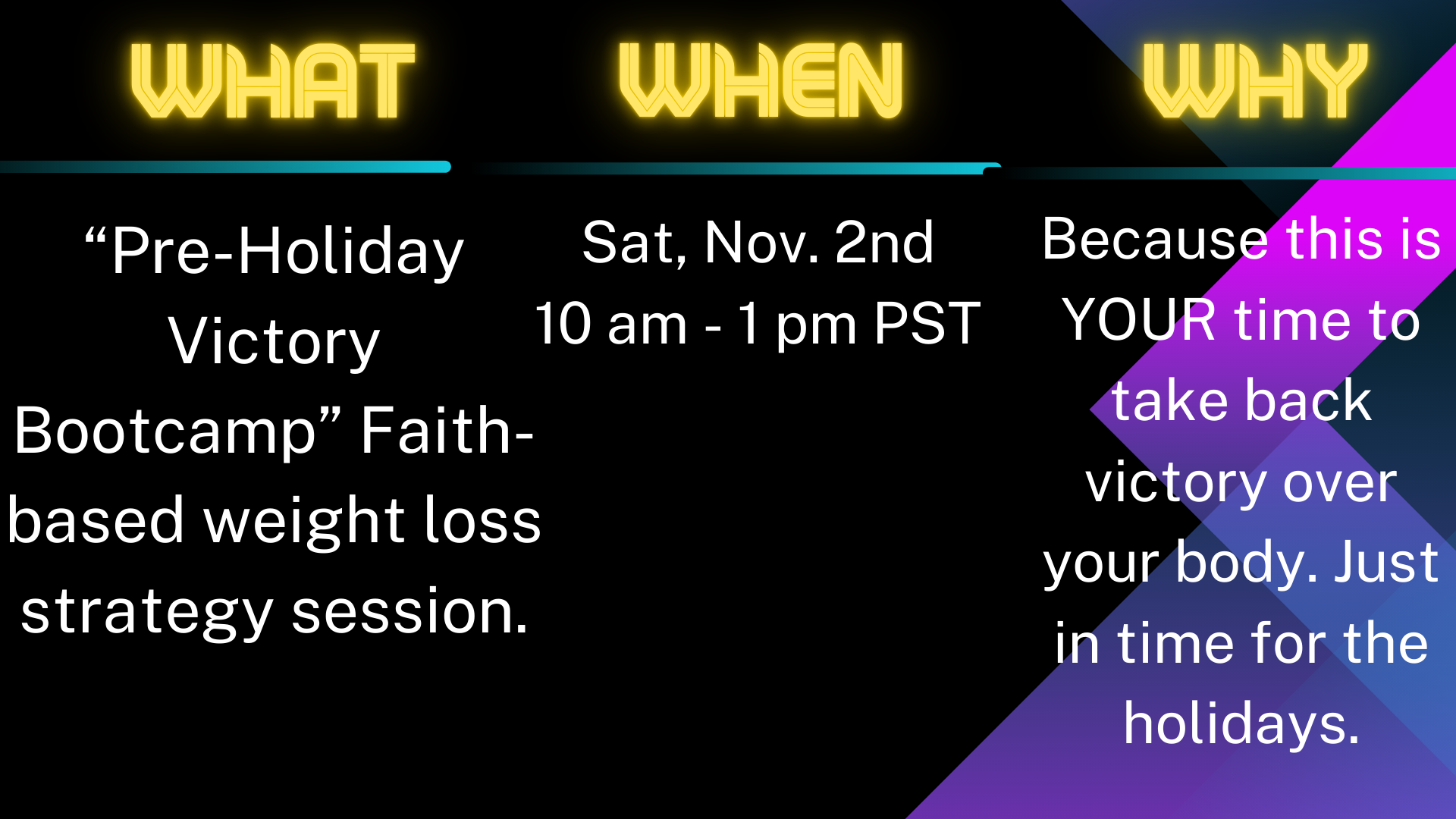 WHAT

“Pre-Holiday Victory Bootcamp” Faith-based weight loss strategy session.

WHEN

Sat, Nov. 2nd
10 am - 1 pm PST

WHY

Because this is YOUR time to take back victory over your body. Just in time for the holidays.